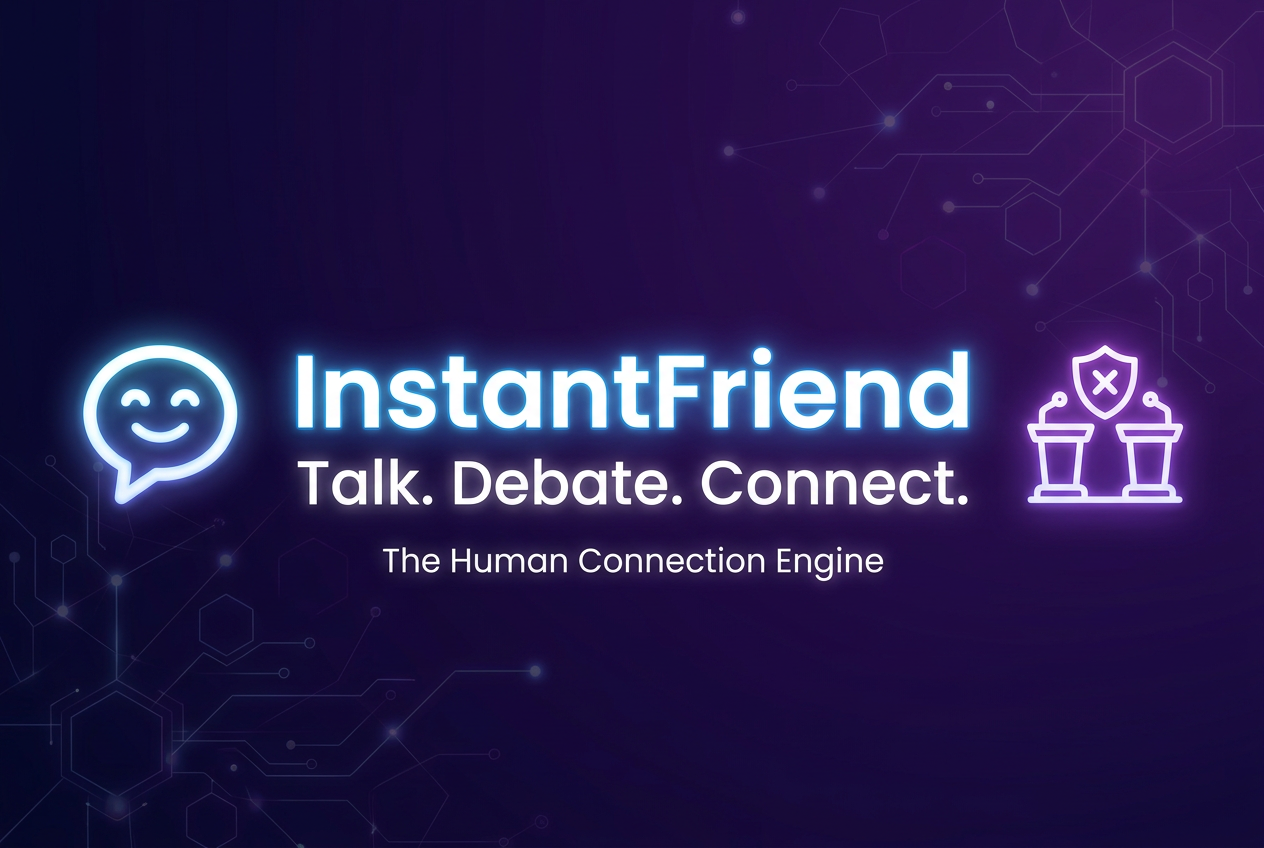 InstantFriend
Talk. Debate. Connect.
The Human Connection Engine